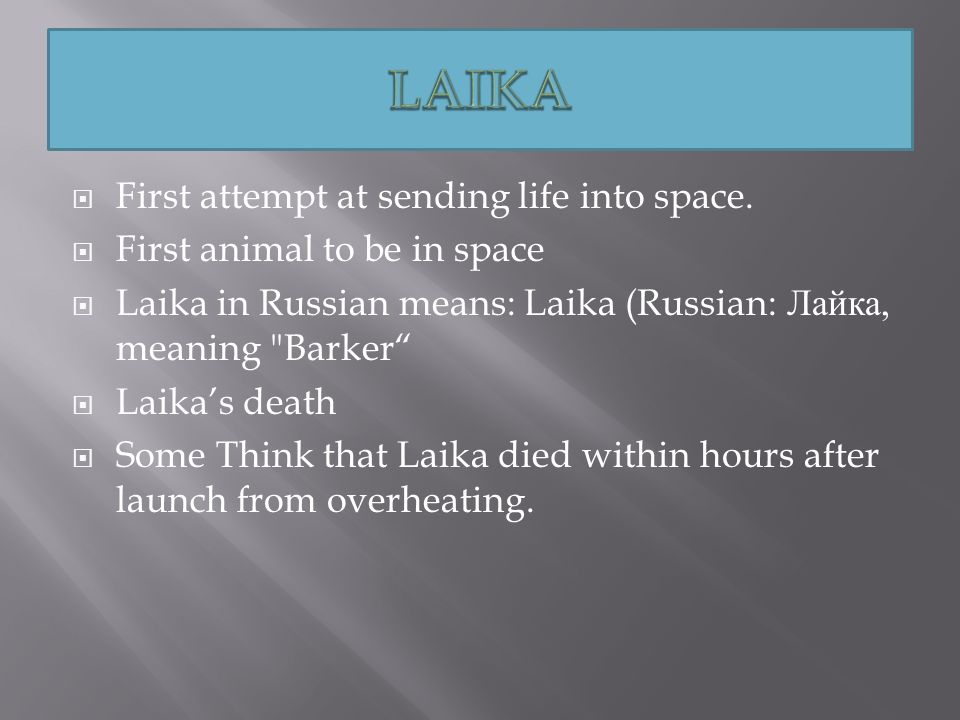 LAIKA

First attempt at sending life into space.

First animal to be in space

Laika in Russian means: Laika (Russian: Лайка, meaning "Barker“

Laika’s death

Some Think that Laika died within hours after launch from overheating.